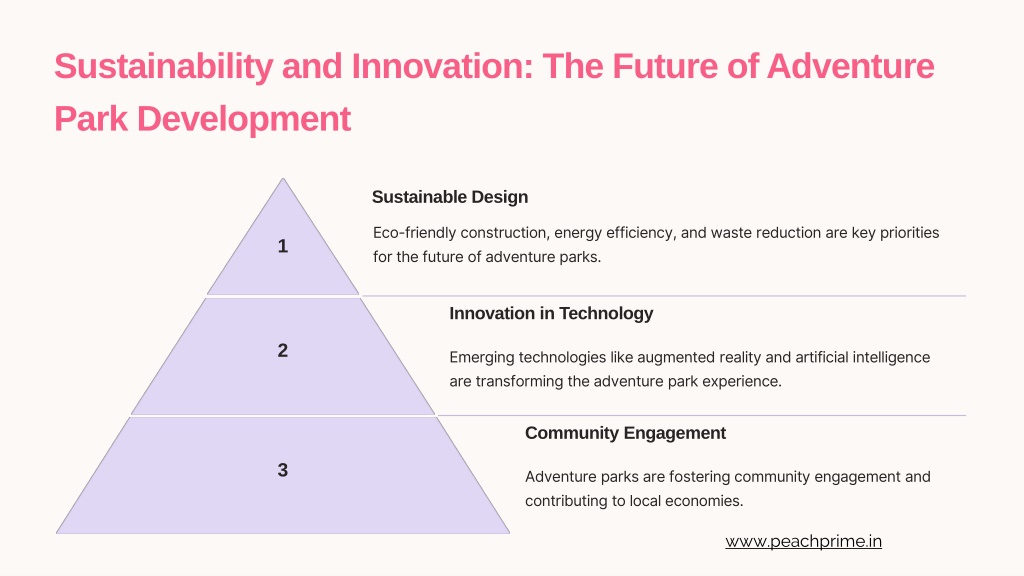 Sustainability and Innovation: The Future of Adventure Park Development

1

Sustainable Design

Eco-friendly construction, energy efficiency, and waste reduction are key priorities for the future of adventure parks.

2

Innovation in Technology

Emerging technologies like augmented reality and artificial intelligence are transforming the adventure park experience.

3

Community Engagement

Adventure parks are fostering community engagement and contributing to local economies.

www.peachprime.in